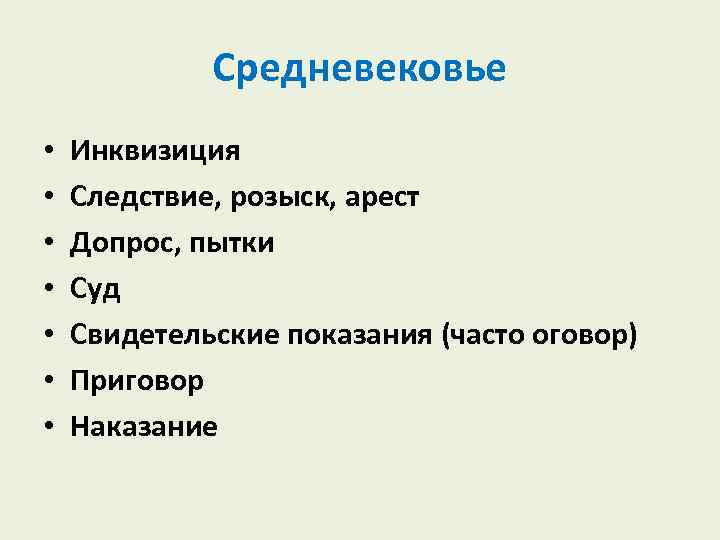 Средневековье

• Инквизиция
• Следствие, розыск, арест
• Допрос, пытки
• Суд
• Свидетельские показания (часто оговор)
• Приговор
• Наказание